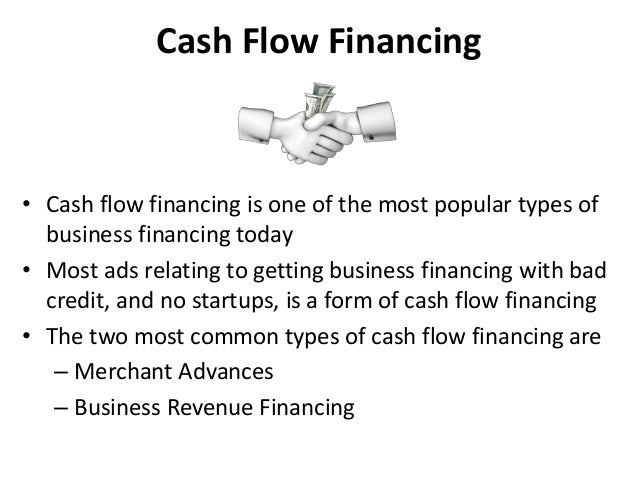 Cash Flow Financing

• Cash flow financing is one of the most popular types of business financing today
• Most ads relating to getting business financing with bad credit, and no startups, is a form of cash flow financing
• The two most common types of cash flow financing are
– Merchant Advances
– Business Revenue Financing